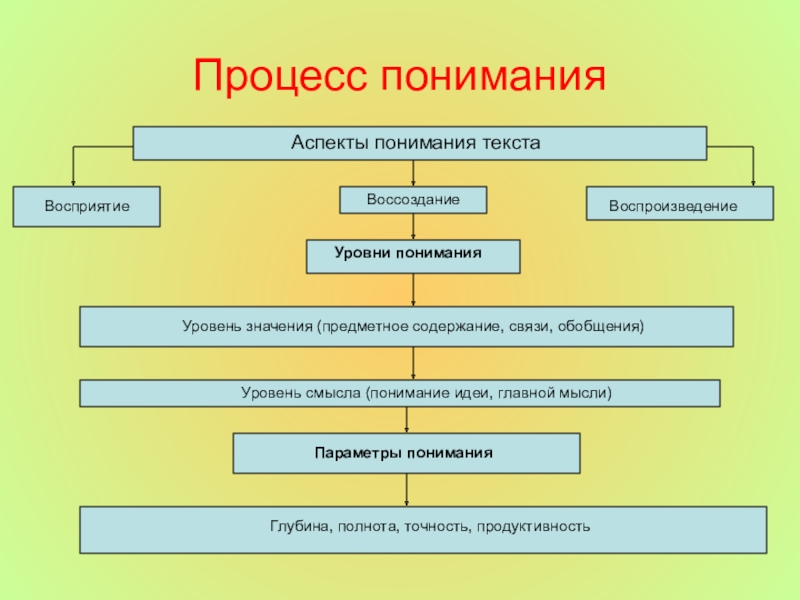 Процесс понимания

Аспекты понимания текста

Восприятие

Воссоздание

Воспроизведение

Уровни понимания

Уровень значения (предметное содержание, связи, обобщения)

Уровень смысла (понимание идеи, главной мысли)

Параметры понимания

Глубина, полнота, точность, продуктивность